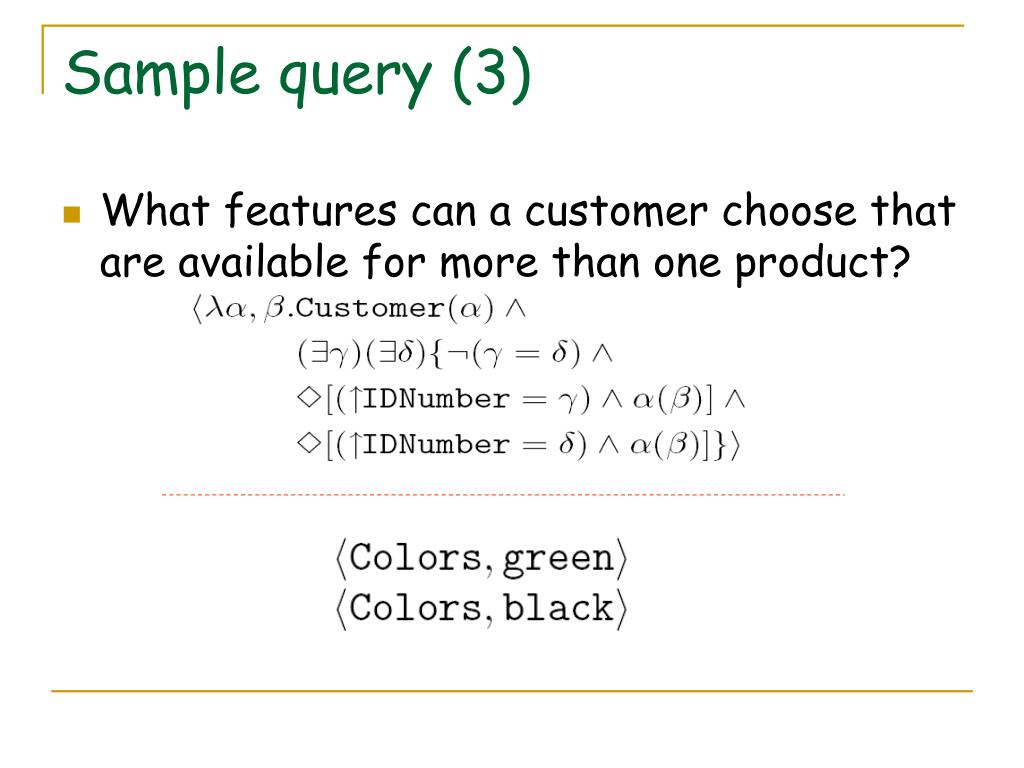 Sample query (3)

What features can a customer choose that are available for more than one product?

$\langle \lambda\alpha, \beta.\texttt{Customer}(\alpha) \wedge$
$(\exists\gamma)(\exists\delta)\{\neg(\gamma = \delta) \wedge$
$\Diamond[(\uparrow\texttt{IDNumber} = \gamma) \wedge \alpha(\beta)] \wedge$
$\Diamond[(\uparrow\texttt{IDNumber} = \delta) \wedge \alpha(\beta)]\}\rangle$

$\langle \texttt{Colors}, \texttt{green} \rangle$
$\langle \texttt{Colors}, \texttt{black} \rangle$